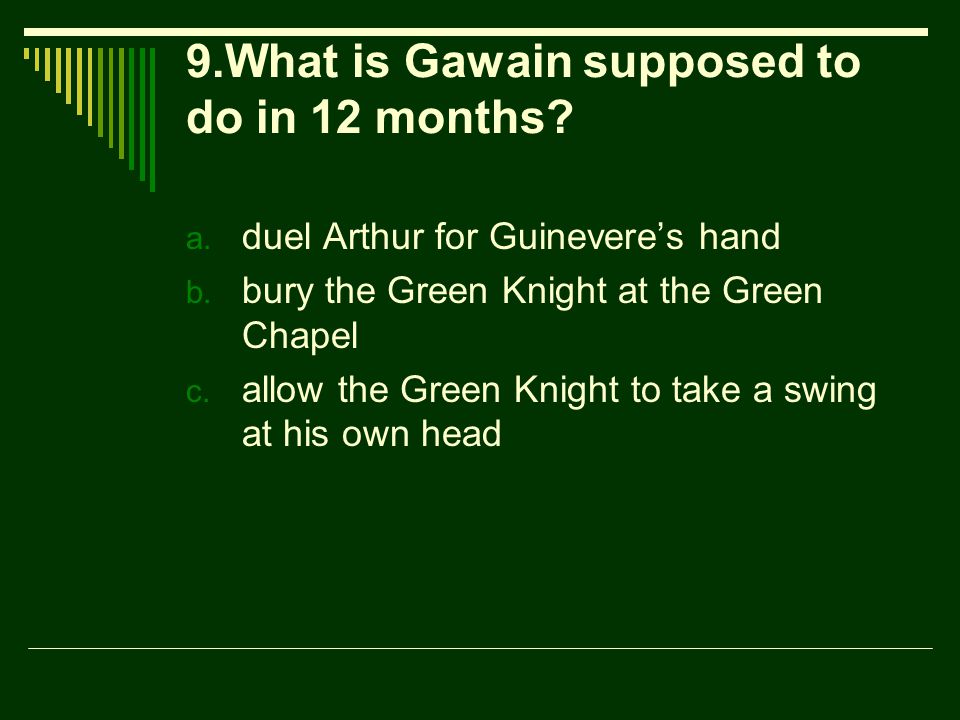 9.What is Gawain supposed to do in 12 months?

a. duel Arthur for Guinevere’s hand
b. bury the Green Knight at the Green Chapel
c. allow the Green Knight to take a swing at his own head